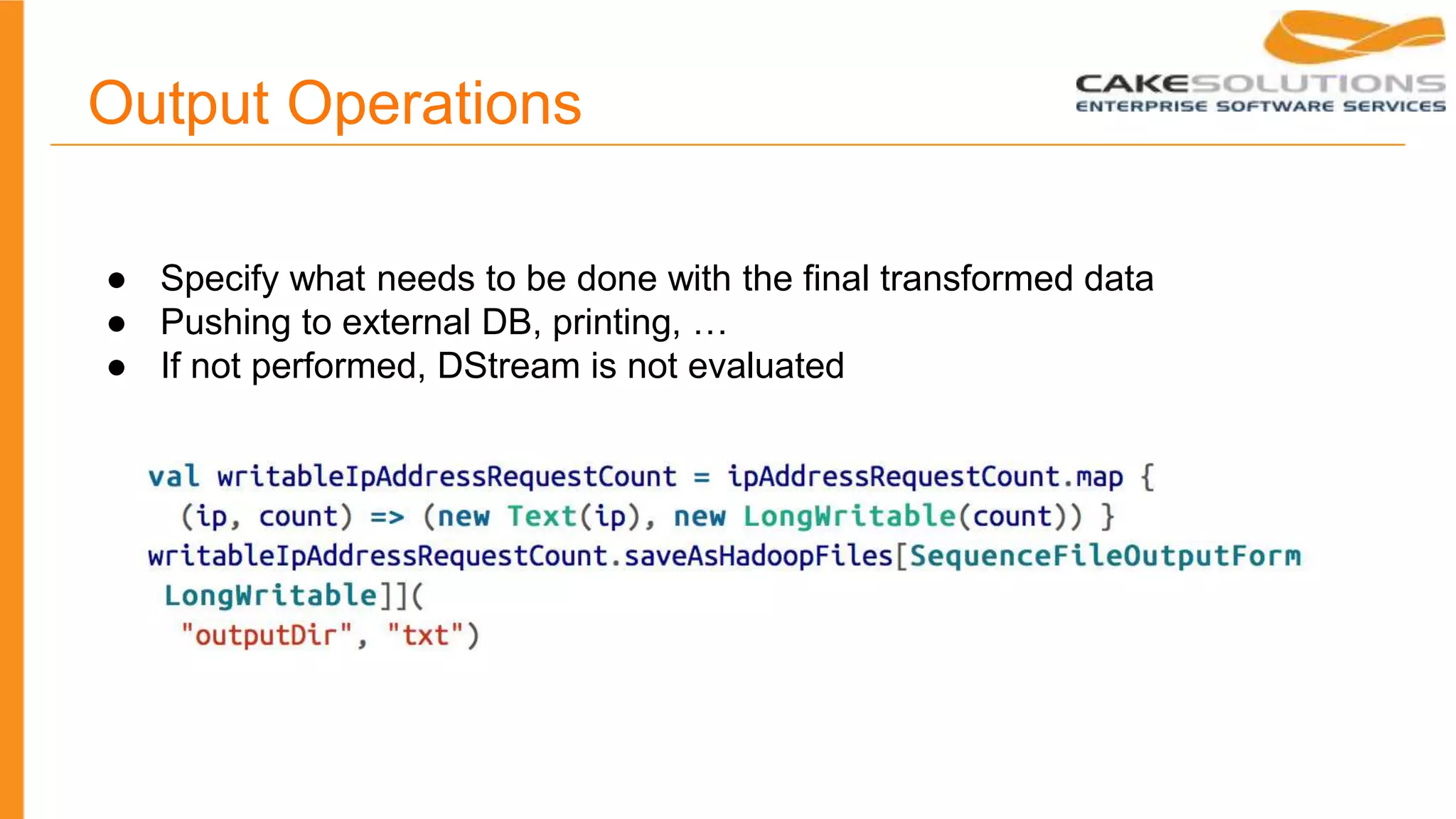 Output Operations

CAKESOLUTIONS
ENTERPRISE SOFTWARE SERVICES

● Specify what needs to be done with the final transformed data
● Pushing to external DB, printing, …
● If not performed, DStream is not evaluated

val writableIpAddressRequestCount = ipAddressRequestCount.map {
  (ip, count) => (new Text(ip), new LongWritable(count)) }
writableIpAddressRequestCount.saveAsHadoopFiles[SequenceFileOutputForm
 LongWritable]](
  "outputDir", "txt")